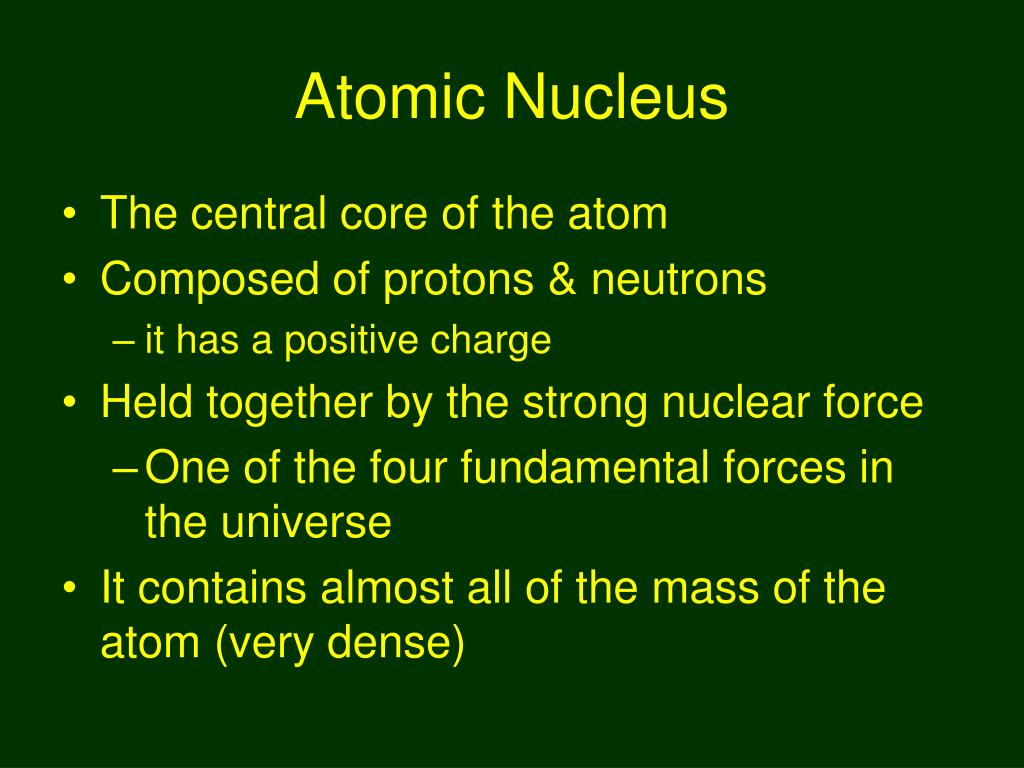 Atomic Nucleus

• The central core of the atom
• Composed of protons & neutrons
– it has a positive charge
• Held together by the strong nuclear force
– One of the four fundamental forces in the universe
• It contains almost all of the mass of the atom (very dense)